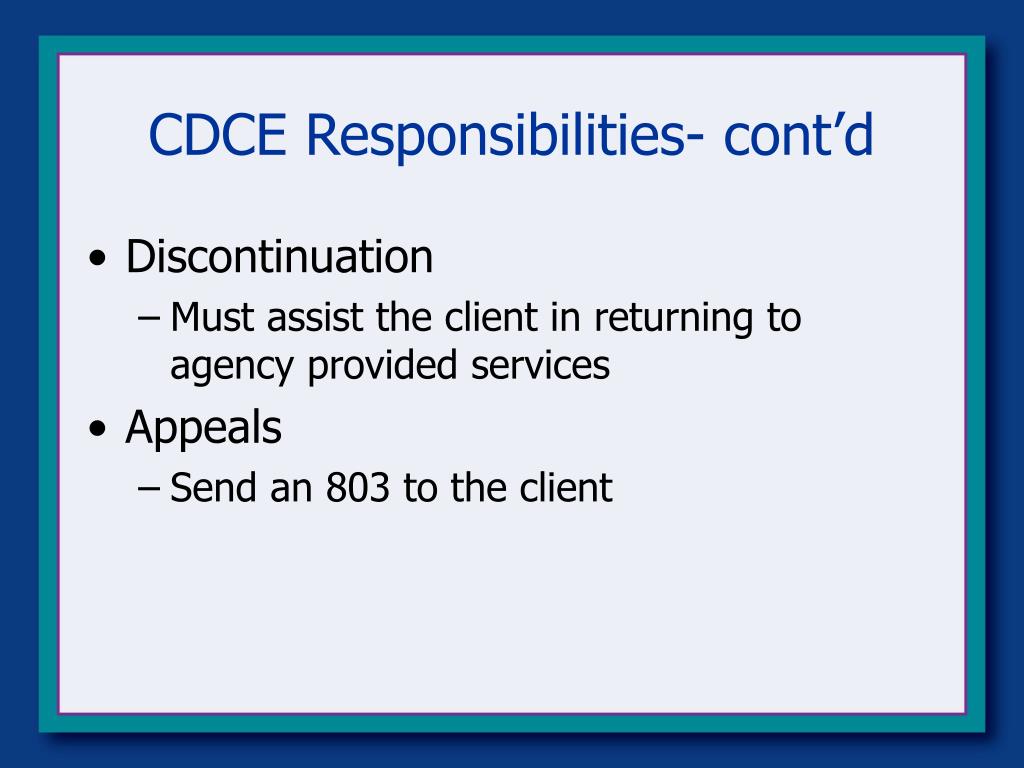 CDCE Responsibilities- cont’d

• Discontinuation
– Must assist the client in returning to agency provided services
• Appeals
– Send an 803 to the client